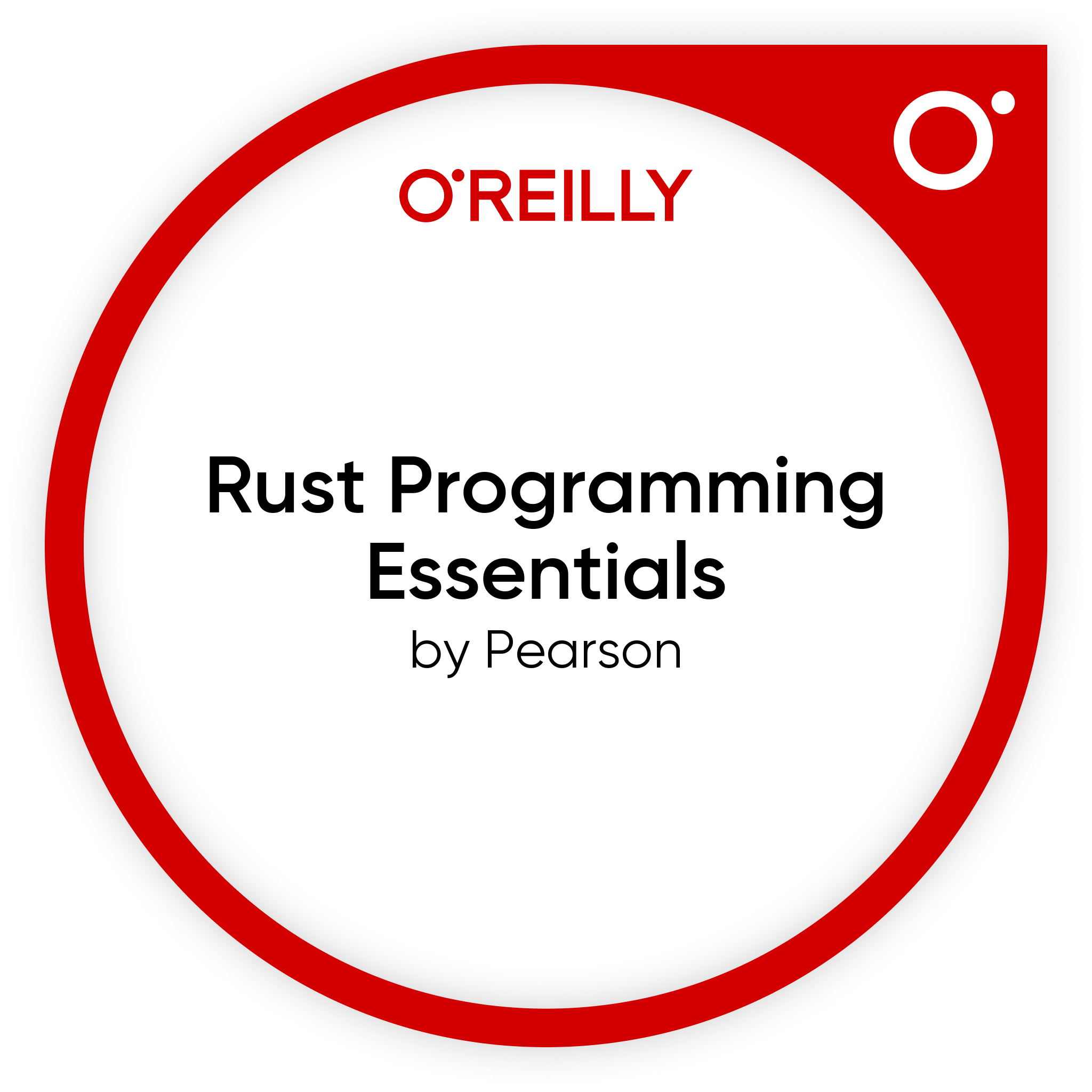 O'REILLY

Rust Programming Essentials
by Pearson